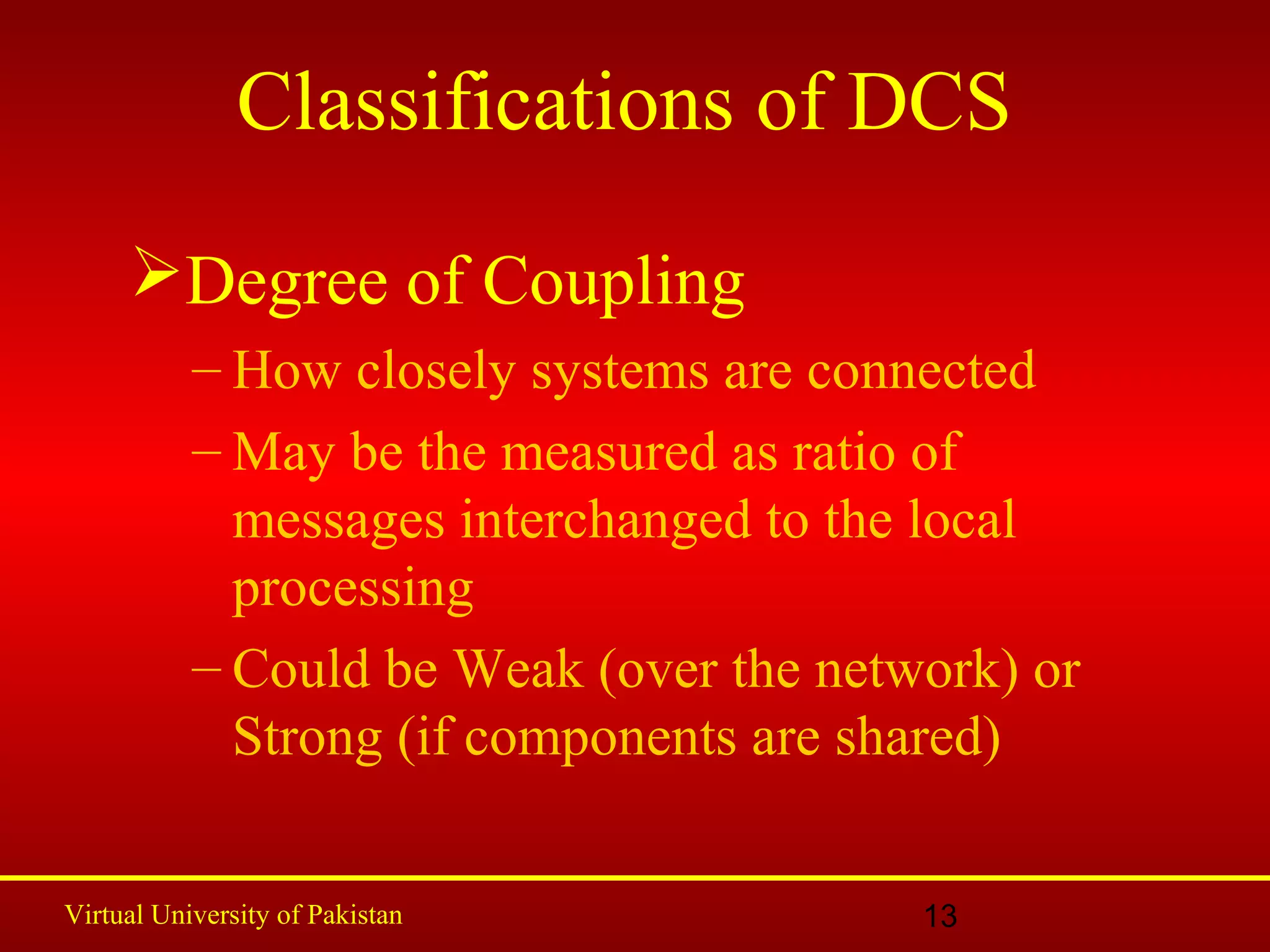 Classifications of DCS

➢Degree of Coupling

– How closely systems are connected

– May be the measured as ratio of messages interchanged to the local processing

– Could be Weak (over the network) or Strong (if components are shared)

Virtual University of Pakistan

13